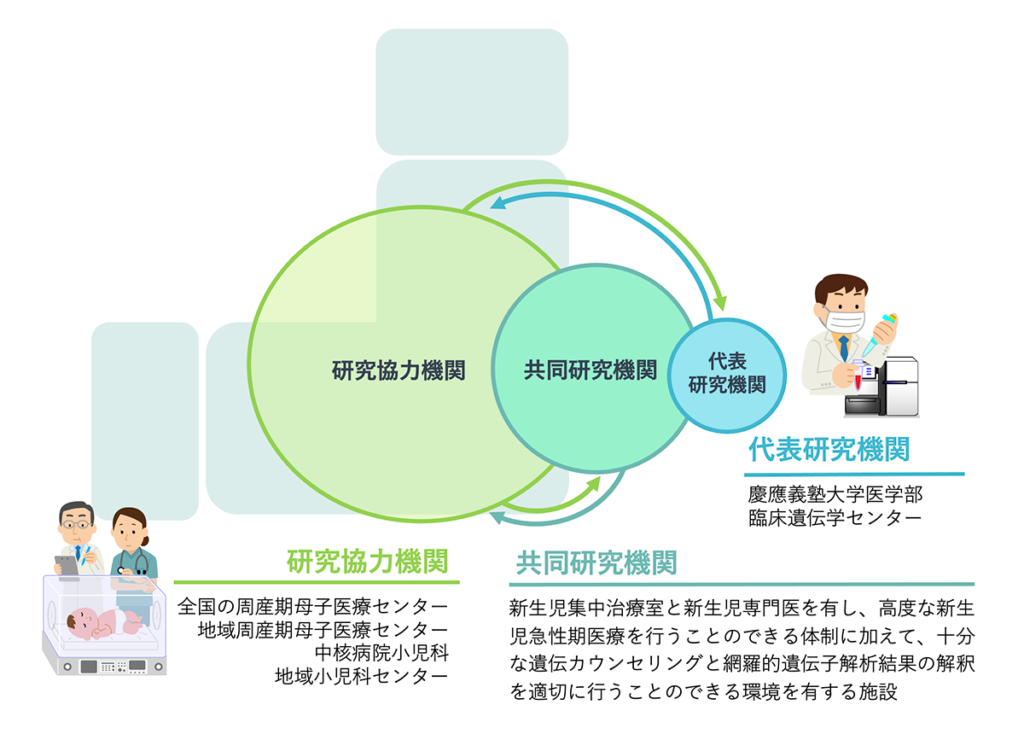 研究協力機関

共同研究機関

代表
研究機関

代表研究機関

慶應義塾大学医学部
臨床遺伝学センター

研究協力機関

全国の周産期母子医療センター
地域周産期母子医療センター
中核病院小児科
地域小児科センター

共同研究機関

新生児集中治療室と新生児専門医を有し、高度な新生児急性期医療を行うことのできる体制に加えて、十分な遺伝カウンセリングと網羅的遺伝子解析結果の解釈を適切に行うことのできる環境を有する施設